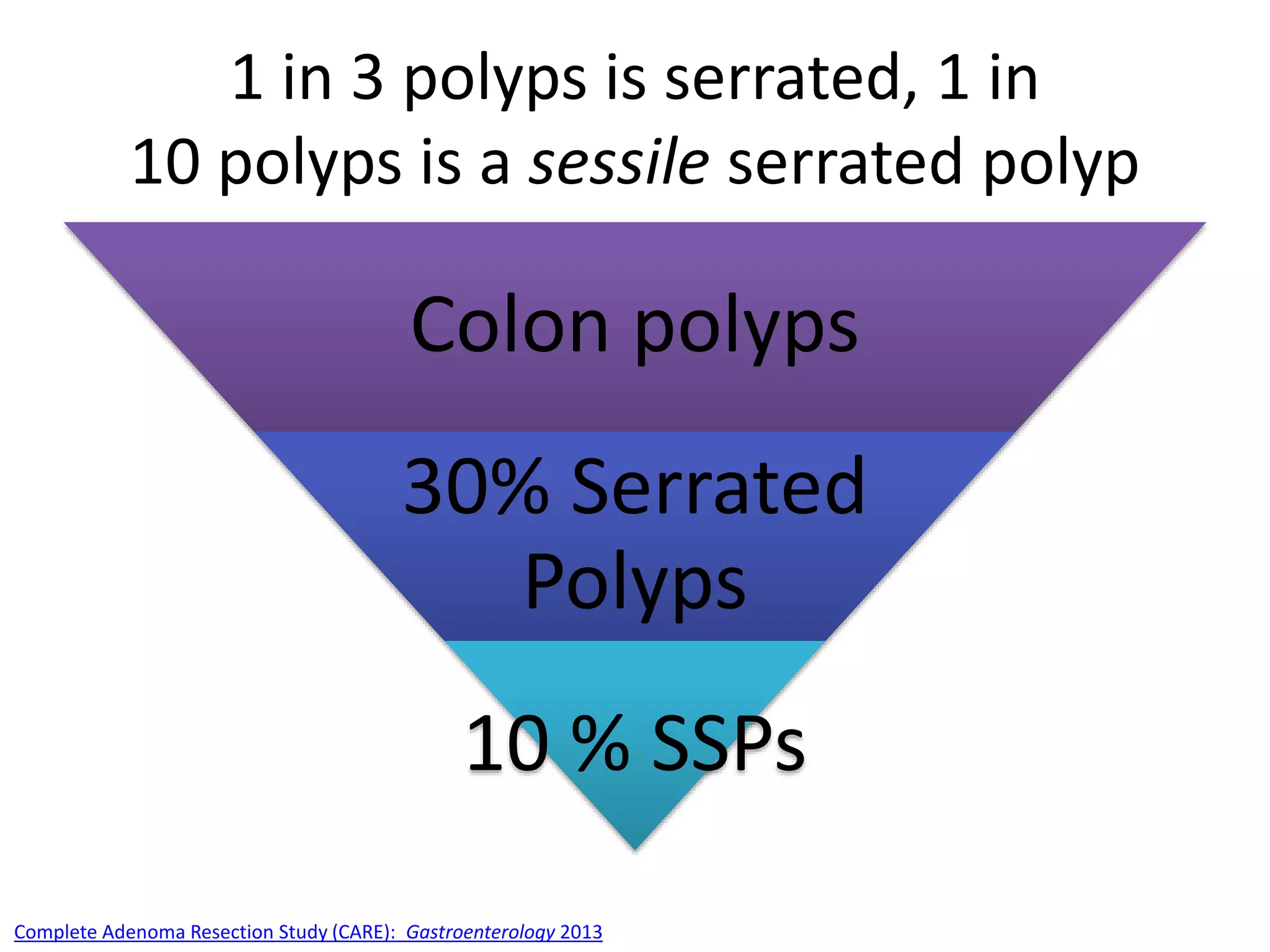 1 in 3 polyps is serrated, 1 in 10 polyps is a sessile serrated polyp

Colon polyps

30% Serrated Polyps

10 % SSPs

Complete Adenoma Resection Study (CARE): Gastroenterology 2013